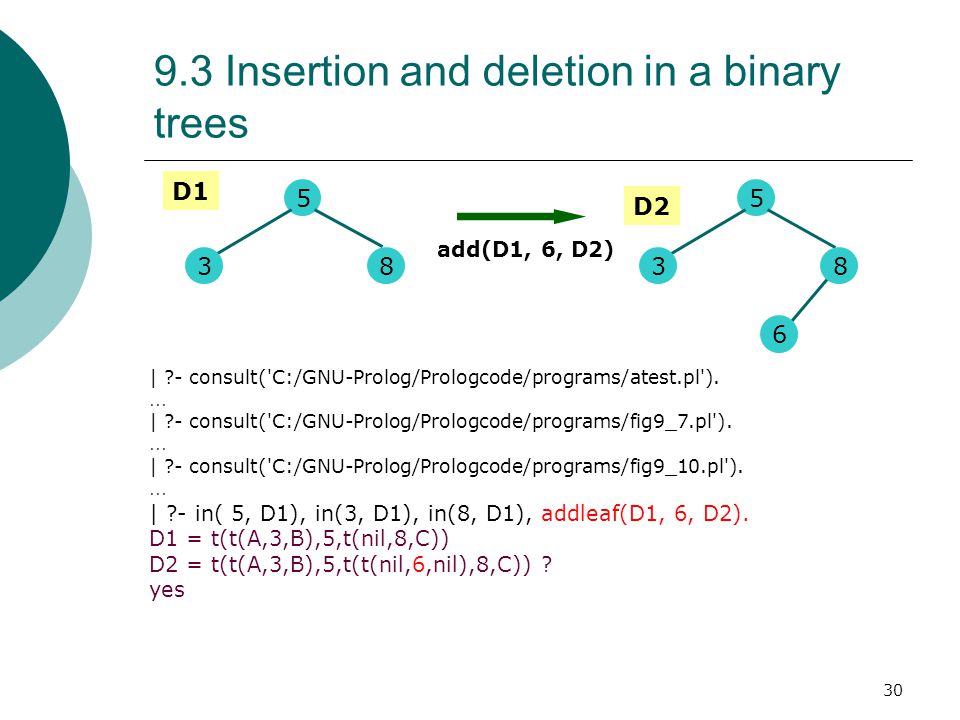 9.3 Insertion and deletion in a binary trees

D1

5

3

8

add(D1, 6, D2)

D2

5

3

8

6

| ?- consult('C:/GNU-Prolog/Prologcode/programs/atest.pl').
…
| ?- consult('C:/GNU-Prolog/Prologcode/programs/fig9_7.pl').
…
| ?- consult('C:/GNU-Prolog/Prologcode/programs/fig9_10.pl').
…
| ?- in( 5, D1), in(3, D1), in(8, D1), addleaf(D1, 6, D2).
D1 = t(t(A,3,B),5,t(nil,8,C))
D2 = t(t(A,3,B),5,t(t(nil,6,nil),8,C)) ?
yes

30